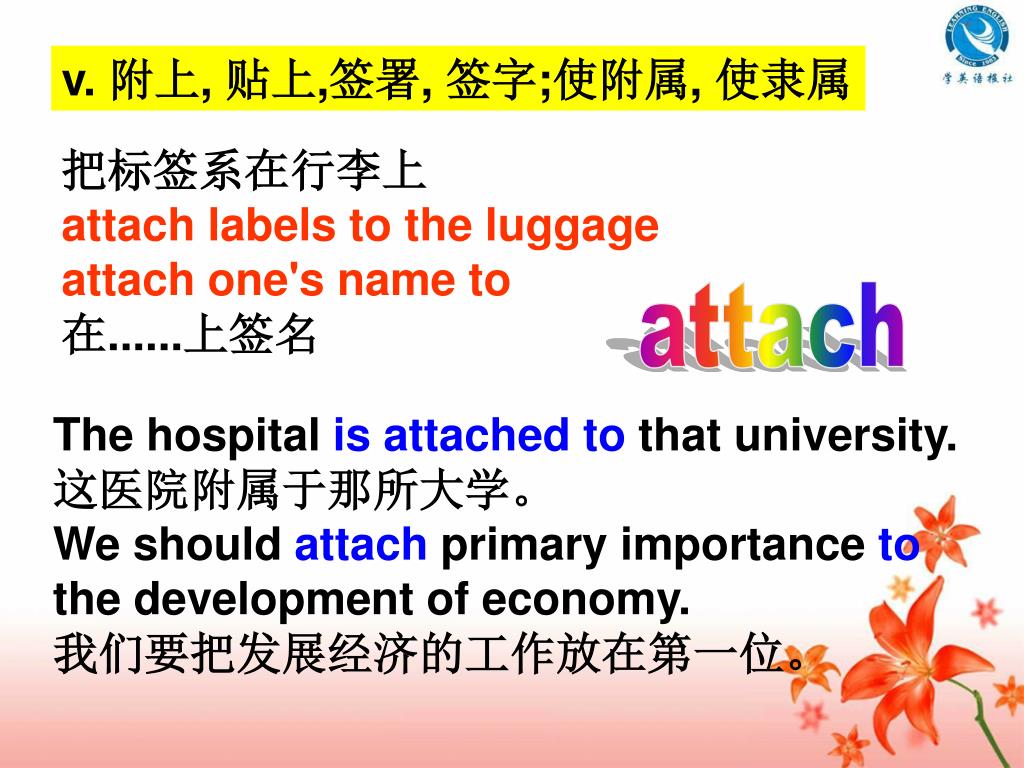 LEARNING ENGLISH
Since 1983
学英语报社

v. 附上, 贴上,签署, 签字;使附属, 使隶属

把标签系在行李上
attach labels to the luggage
attach one's name to
在......上签名

attach

The hospital is attached to that university.
这医院附属于那所大学。
We should attach primary importance to the development of economy.
我们要把发展经济的工作放在第一位。